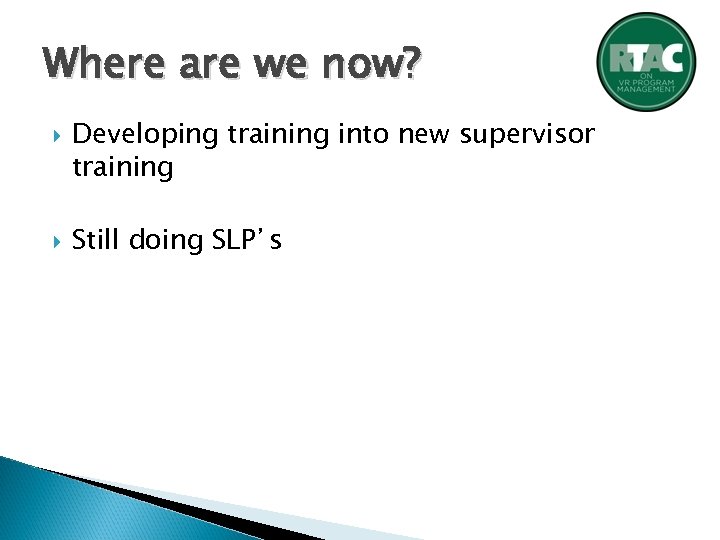 Where are we now?

RTAC ON VR PROGRAM MANAGEMENT

Developing training into new supervisor training

Still doing SLP's